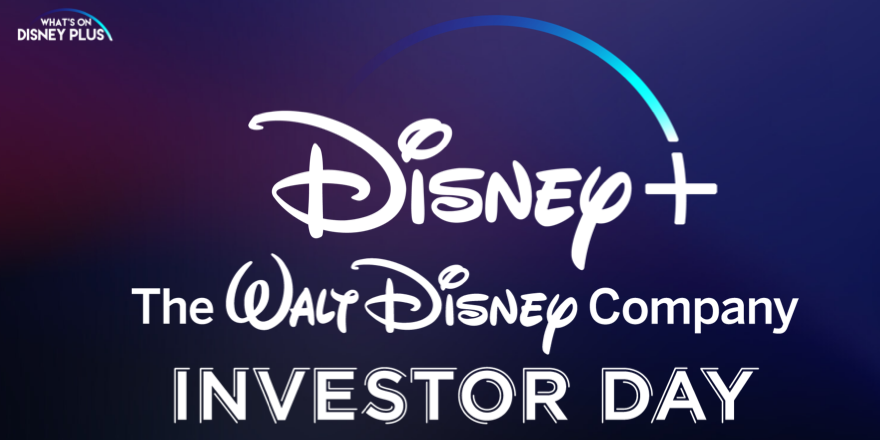 WHAT'S ON
DISNEY PLUS

Disney+

The Walt Disney Company

INVESTOR DAY